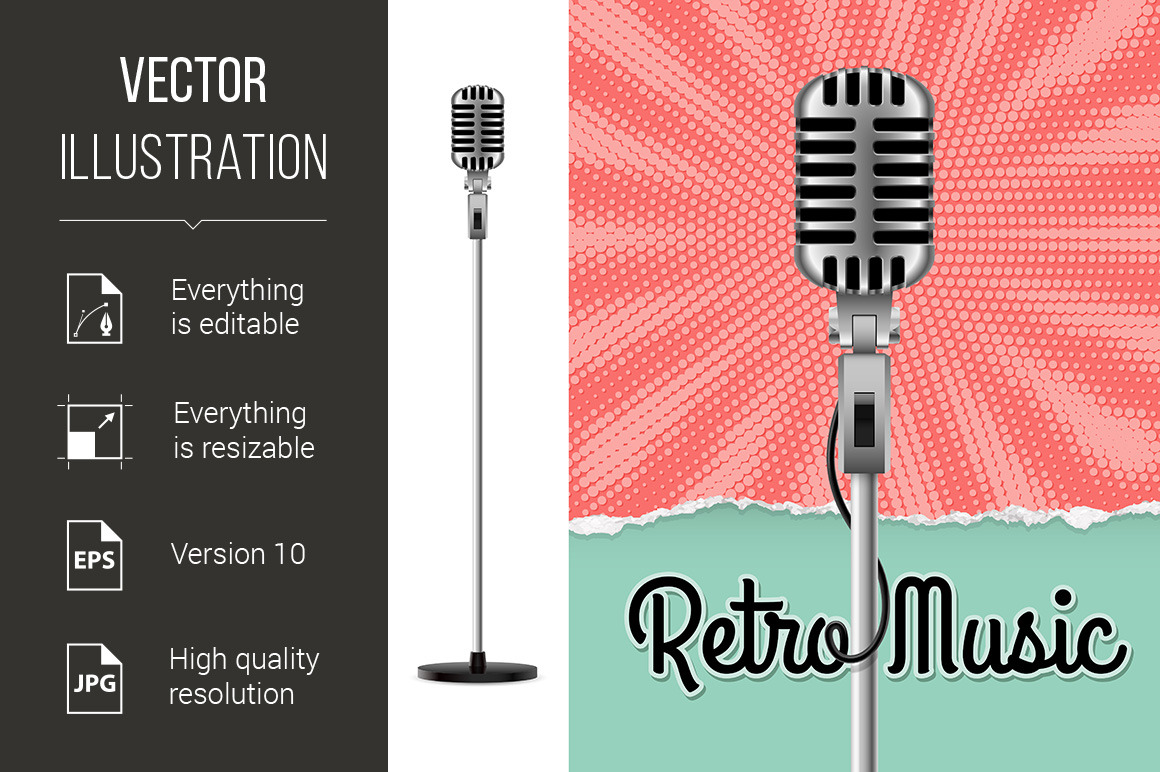 VECTOR
ILLUSTRATION

Everything is editable

Everything is resizable

EPS

Version 10

JPG

High quality resolution

Retro Music